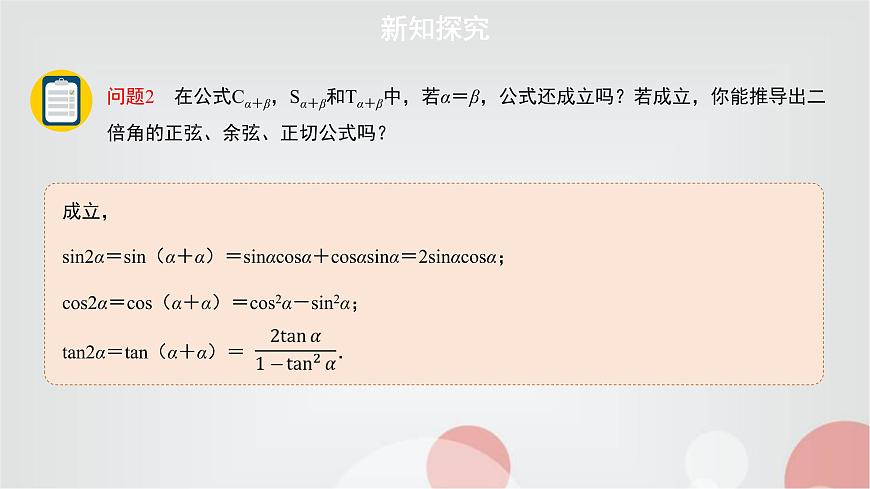 新知探究

问题2　在公式$C_{\alpha+\beta}$，$S_{\alpha+\beta}$和$T_{\alpha+\beta}$中，若$\alpha=\beta$，公式还成立吗？若成立，你能推导出二倍角的正弦、余弦、正切公式吗？

成立，

$\sin 2\alpha=\sin(\alpha+\alpha)=\sin\alpha\cos\alpha+\cos\alpha\sin\alpha=2\sin\alpha\cos\alpha$；

$\cos 2\alpha=\cos(\alpha+\alpha)=\cos^2\alpha-\sin^2\alpha$；

$\tan 2\alpha=\tan(\alpha+\alpha)=\frac{2\tan\alpha}{1-\tan^2\alpha}$.